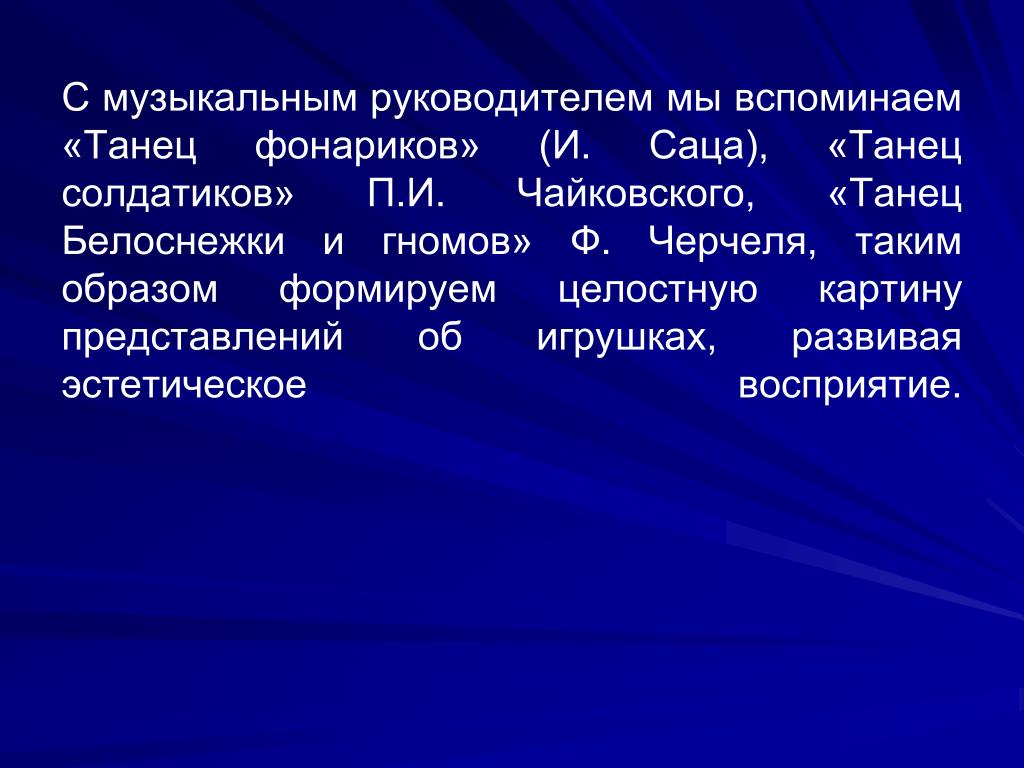 С музыкальным руководителем мы вспоминаем «Танец фонариков» (И. Саца), «Танец солдатиков» П.И. Чайковского, «Танец Белоснежки и гномов» Ф. Черчеля, таким образом формируем целостную картину представлений об игрушках, развивая эстетическое восприятие.